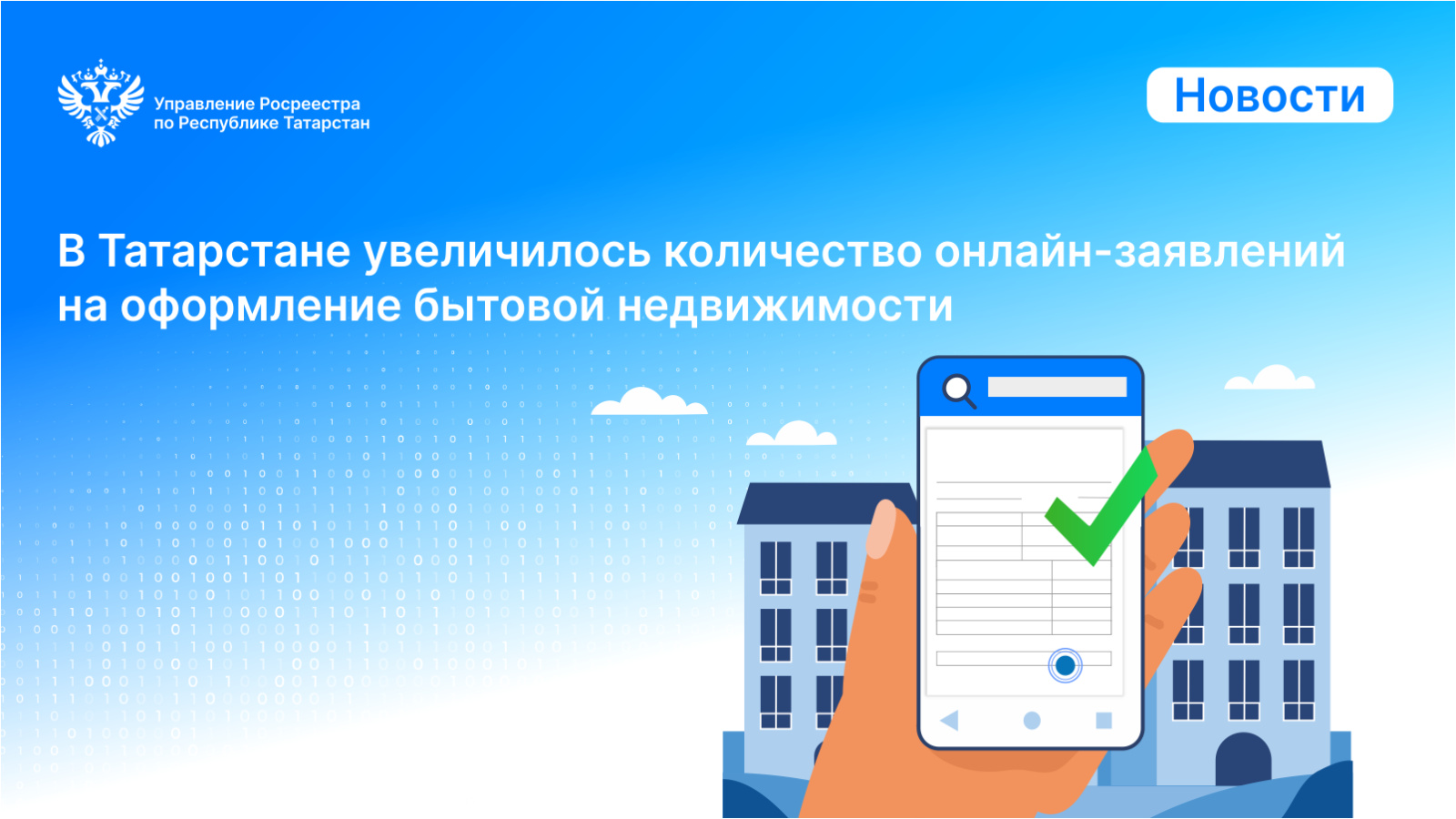 Управление Росреестра по Республике Татарстан

Новости

В Татарстане увеличилось количество онлайн-заявлений на оформление бытовой недвижимости